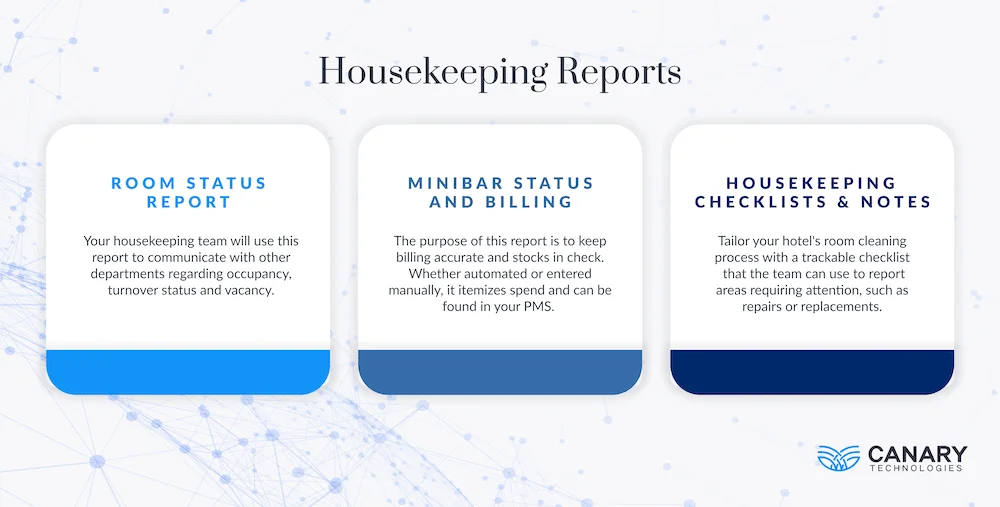 Housekeeping Reports

ROOM STATUS REPORT

Your housekeeping team will use this report to communicate with other departments regarding occupancy, turnover status and vacancy.

MINIBAR STATUS AND BILLING

The purpose of this report is to keep billing accurate and stocks in check. Whether automated or entered manually, it itemizes spend and can be found in your PMS.

HOUSEKEEPING CHECKLISTS & NOTES

Tailor your hotel's room cleaning process with a trackable checklist that the team can use to report areas requiring attention, such as repairs or replacements.

CANARY TECHNOLOGIES